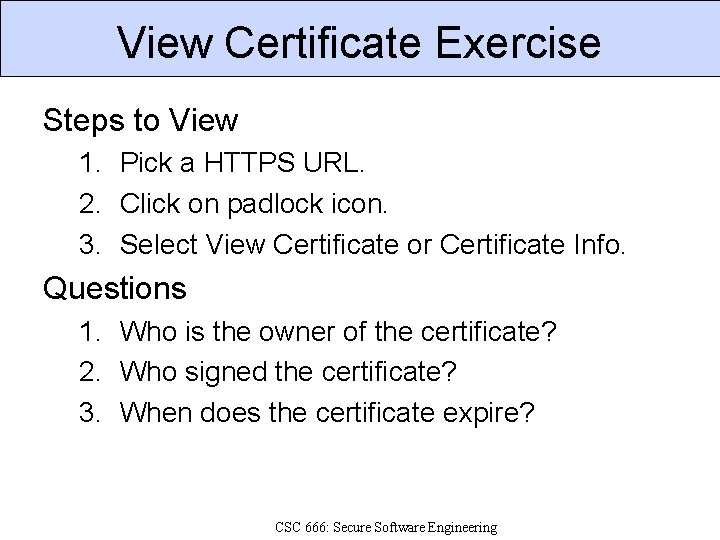 View Certificate Exercise

Steps to View

1. Pick a HTTPS URL.
2. Click on padlock icon.
3. Select View Certificate or Certificate Info.

Questions

1. Who is the owner of the certificate?
2. Who signed the certificate?
3. When does the certificate expire?

CSC 666: Secure Software Engineering